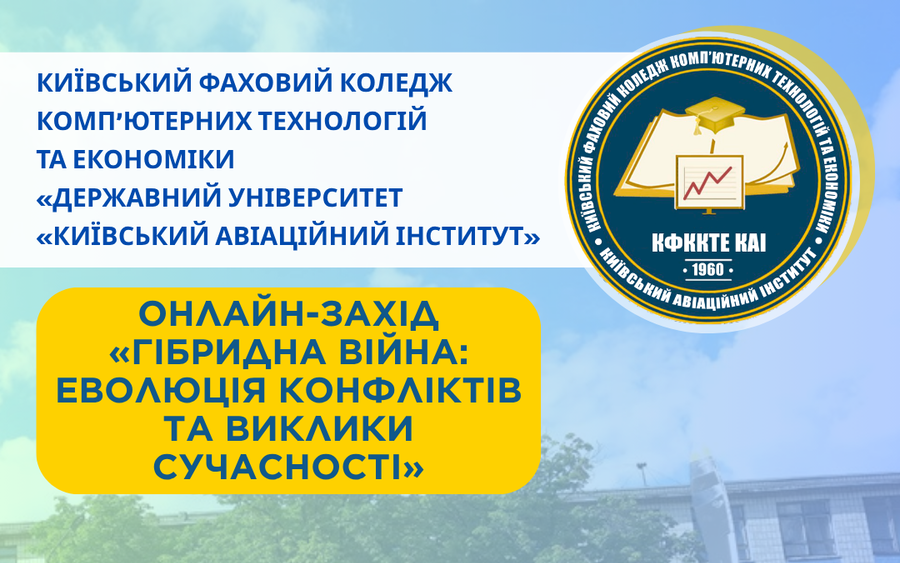 КИЇВСЬКИЙ ФАХОВИЙ КОЛЕДЖ КОМП'ЮТЕРНИХ ТЕХНОЛОГІЙ ТА ЕКОНОМІКИ «ДЕРЖАВНИЙ УНІВЕРСИТЕТ «КИЇВСЬКИЙ АВІАЦІЙНИЙ ІНСТИТУТ»

КИЇВСЬКИЙ ФАХОВИЙ КОЛЕДЖ КОМП'ЮТЕРНИХ ТЕХНОЛОГІЙ ТА ЕКОНОМІКИ
КФККТЕ КАІ
1960
КИЇВСЬКИЙ АВІАЦІЙНИЙ ІНСТИТУТ

ОНЛАЙН-ЗАХІД «ГІБРИДНА ВІЙНА: ЕВОЛЮЦІЯ КОНФЛІКТІВ ТА ВИКЛИКИ СУЧАСНОСТІ»